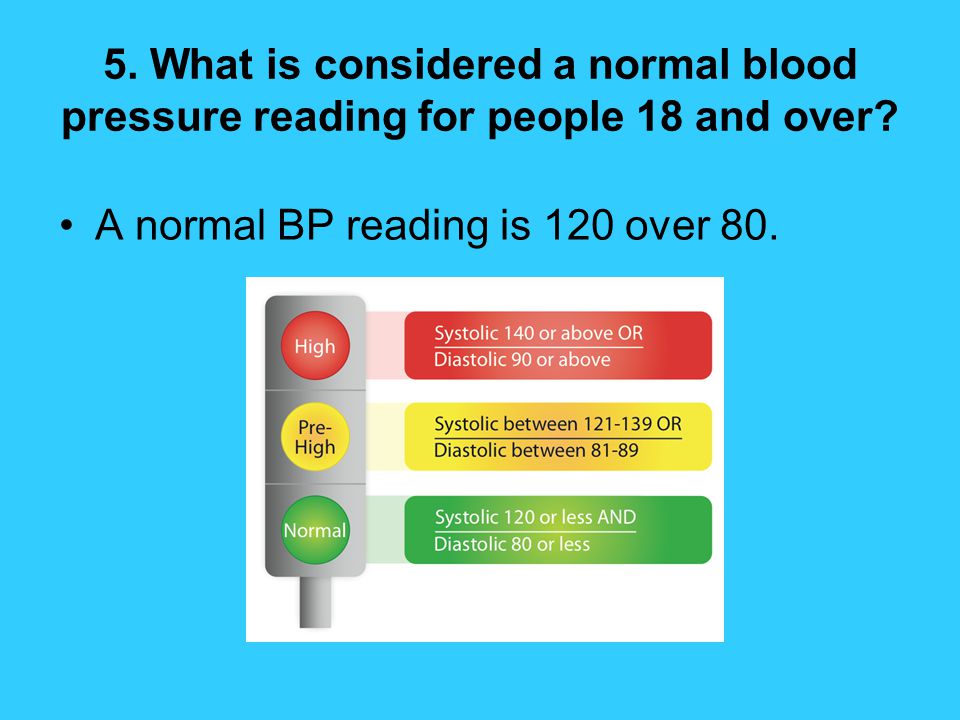 5. What is considered a normal blood pressure reading for people 18 and over?

• A normal BP reading is 120 over 80.

High

Systolic 140 or above OR
Diastolic 90 or above

Pre-High

Systolic between 121-139 OR
Diastolic between 81-89

Normal

Systolic 120 or less AND
Diastolic 80 or less